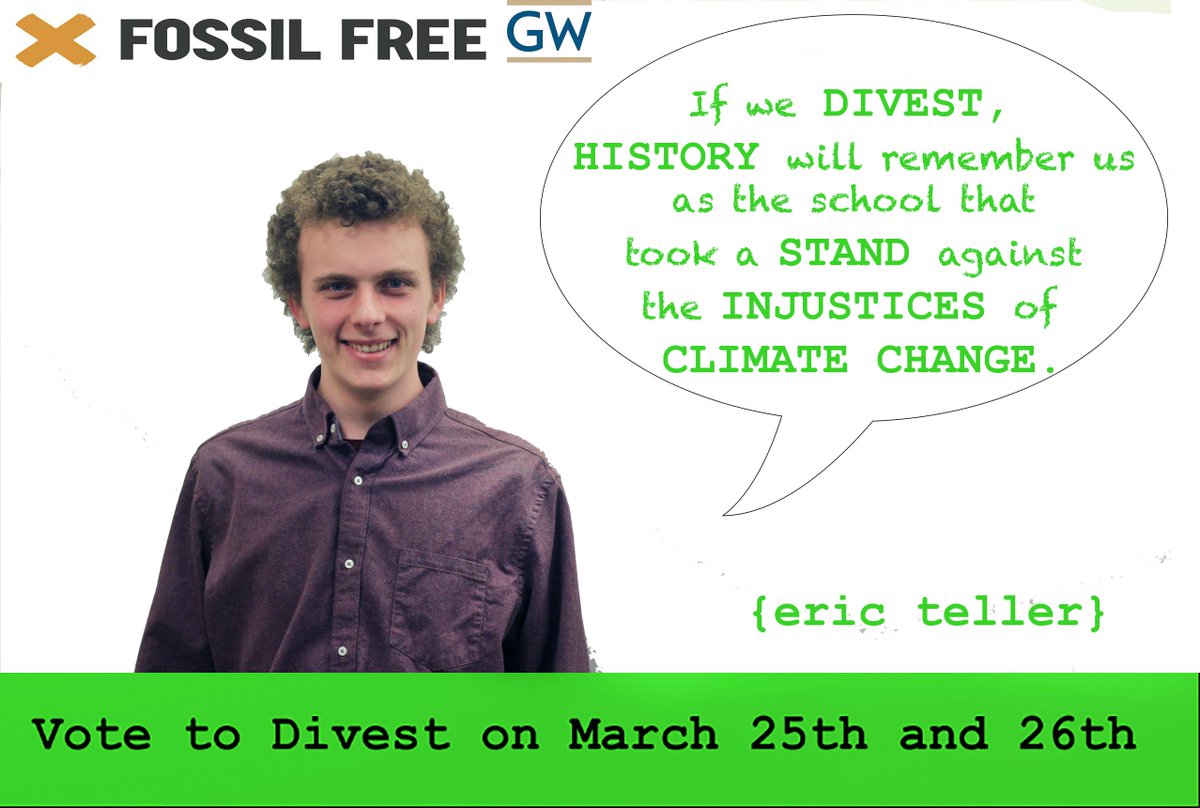 FOSSIL FREE GW

If we DIVEST, HISTORY will remember us as the school that took a STAND against the INJUSTICES of CLIMATE CHANGE.

{eric teller}

Vote to Divest on March 25th and 26th